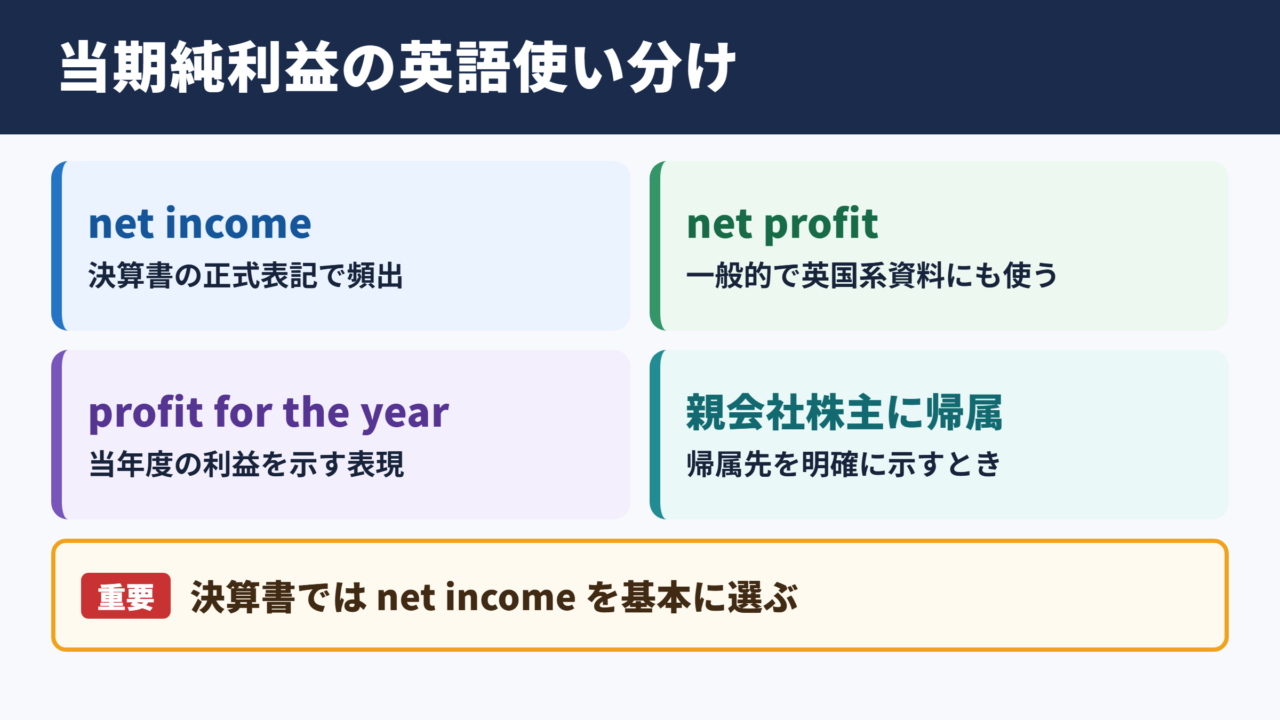 当期純利益の英語使い分け

net income
決算書の正式表記で頻出

net profit
一般的で英国系資料にも使う

profit for the year
当年度の利益を示す表現

親会社株主に帰属
帰属先を明確に示すとき

重要 決算書では net income を基本に選ぶ